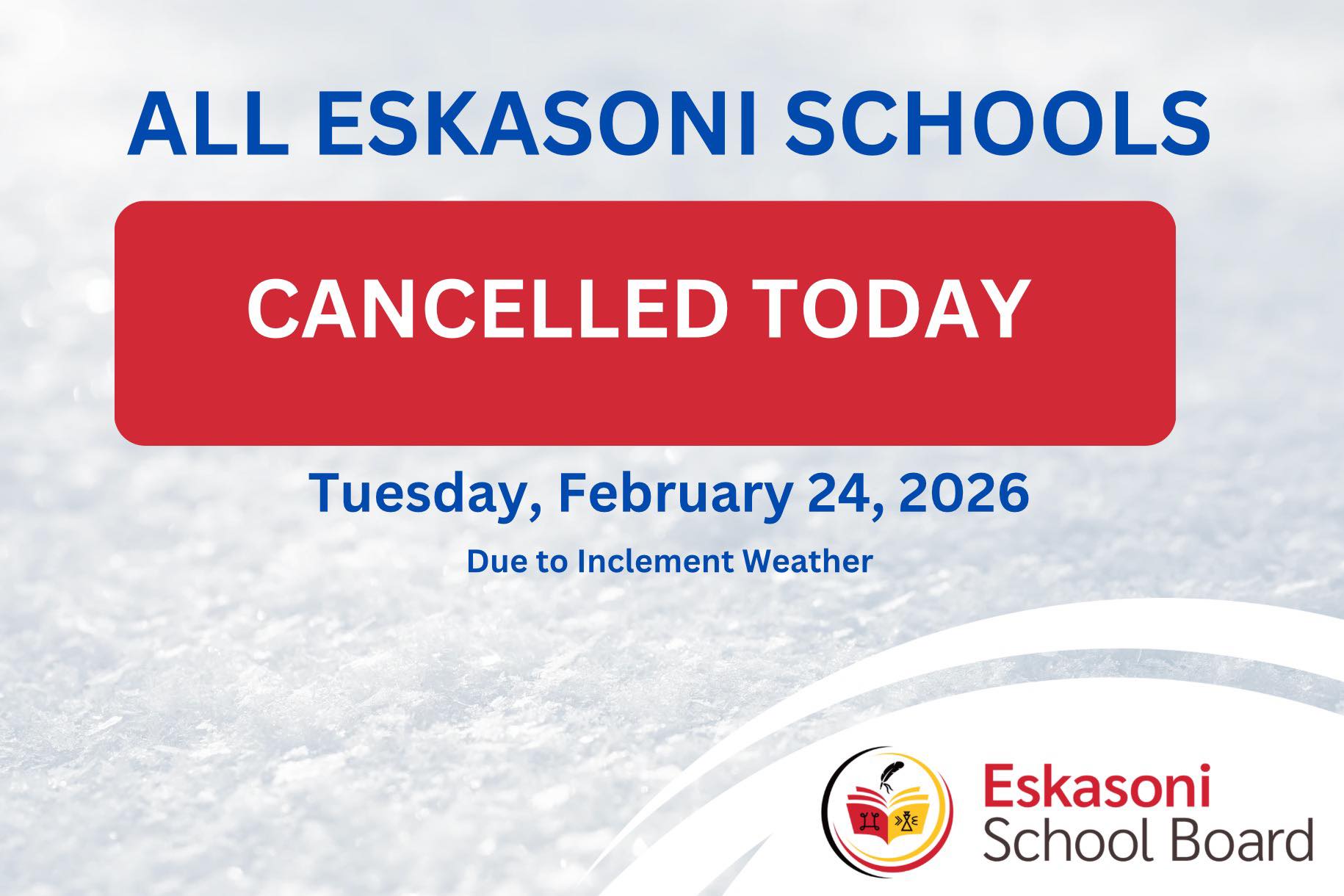 ALL ESKASONI SCHOOLS

CANCELLED TODAY

Tuesday, February 24, 2026

Due to Inclement Weather

Eskasoni School Board